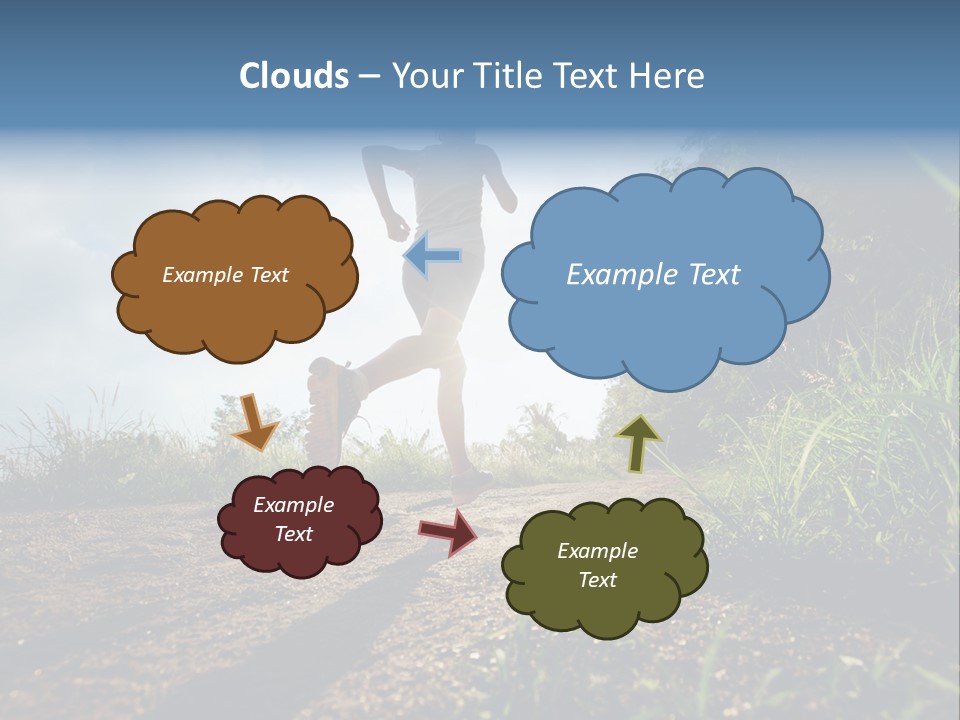 Clouds – Your Title Text Here

Example Text

Example Text

Example Text

Example Text